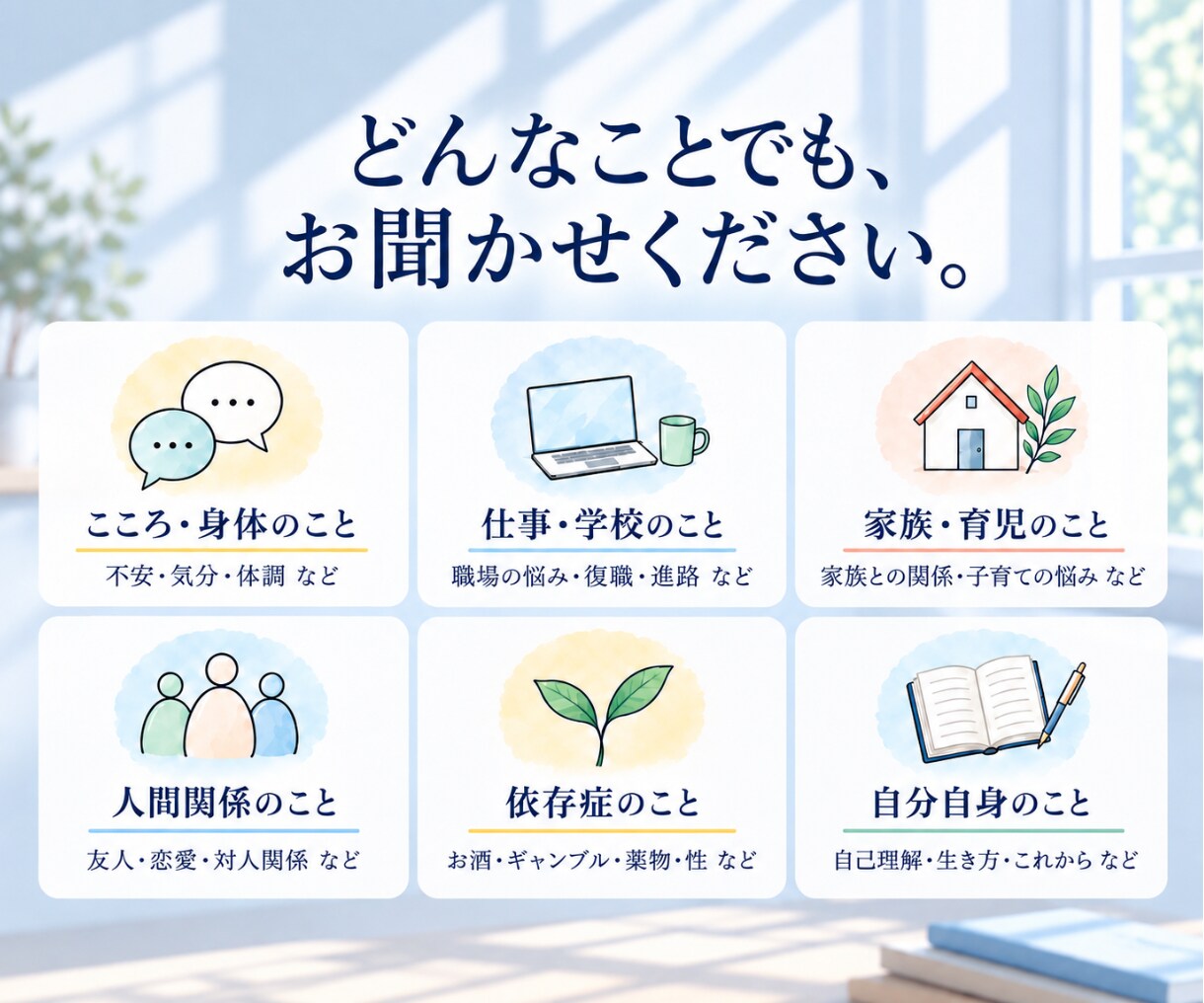 どんなことでも、
お聞かせください。

こころ・身体のこと
不安・気分・体調 など

仕事・学校のこと
職場の悩み・復職・進路 など

家族・育児のこと
家族との関係・子育ての悩み など

人間関係のこと
友人・恋愛・対人関係 など

依存症のこと
お酒・ギャンブル・薬物・性 など

自分自身のこと
自己理解・生き方・これから など